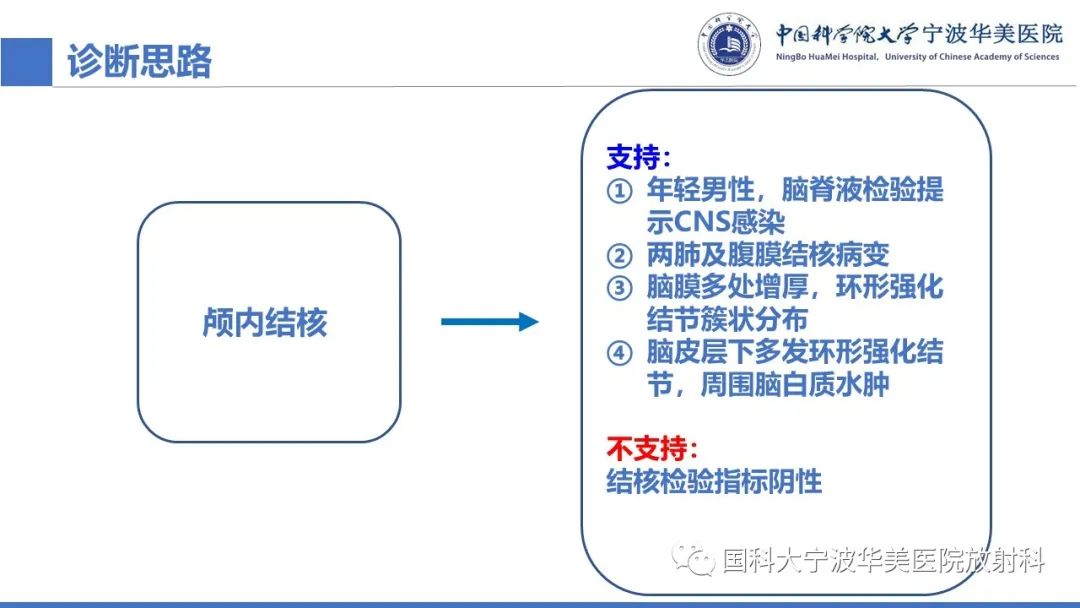 诊断思路

中国科学院大学宁波华美医院
NingBo HuaMei Hospital, University of Chinese Academy of Sciences

颅内结核

支持：
① 年轻男性，脑脊液检验提示CNS感染
② 两肺及腹膜结核病变
③ 脑膜多处增厚，环形强化结节簇状分布
④ 脑皮层下多发环形强化结节，周围脑白质水肿

不支持：
结核检验指标阴性

国科大宁波华美医院放射科